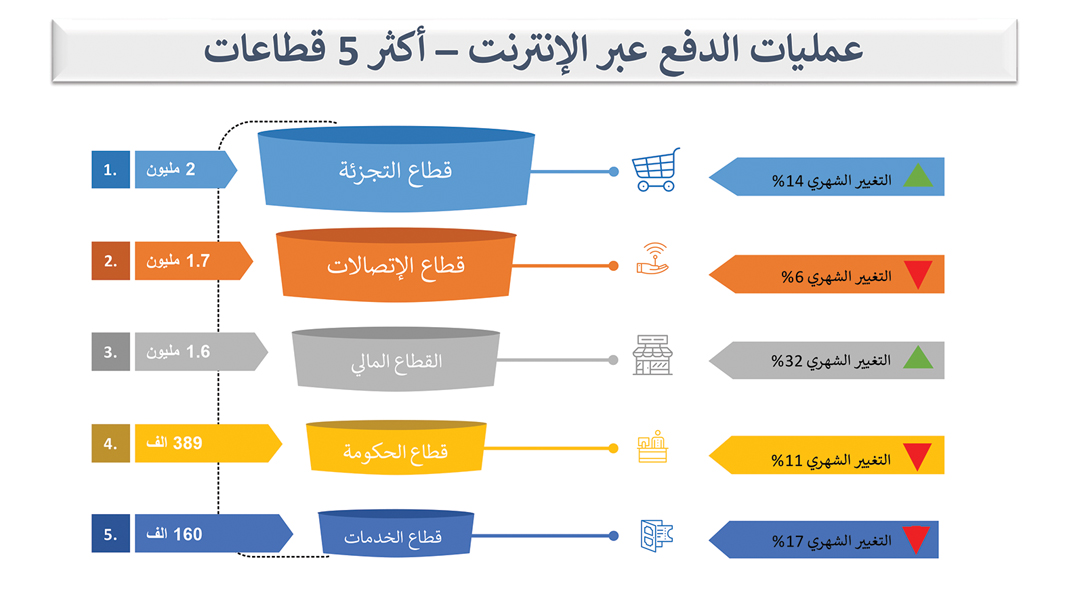 عمليات الدفع عبر الإنترنت – أكثر 5 قطاعات

1. 2 مليون قطاع التجزئة التغيير الشهري 14%

2. 1.7 مليون قطاع الإتصالات التغيير الشهري 6%

3. 1.6 مليون القطاع المالي التغيير الشهري 32%

4. 389 الف قطاع الحكومة التغيير الشهري 11%

5. 160 الف قطاع الخدمات التغيير الشهري 17%